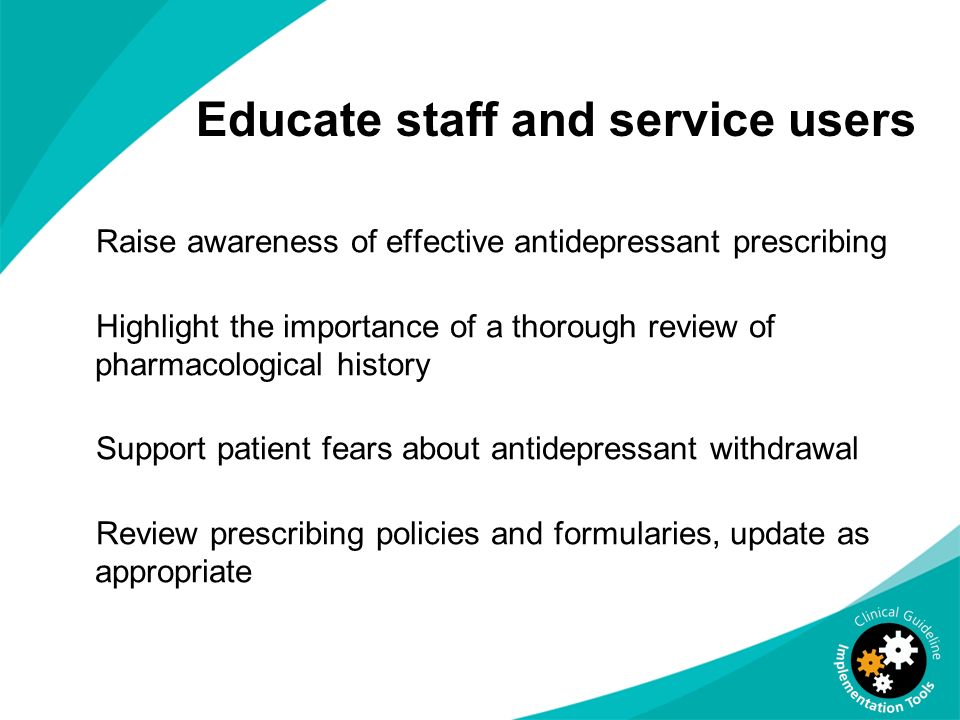 Educate staff and service users

Raise awareness of effective antidepressant prescribing

Highlight the importance of a thorough review of pharmacological history

Support patient fears about antidepressant withdrawal

Review prescribing policies and formularies, update as appropriate

Clinical Guideline Implementation Tools